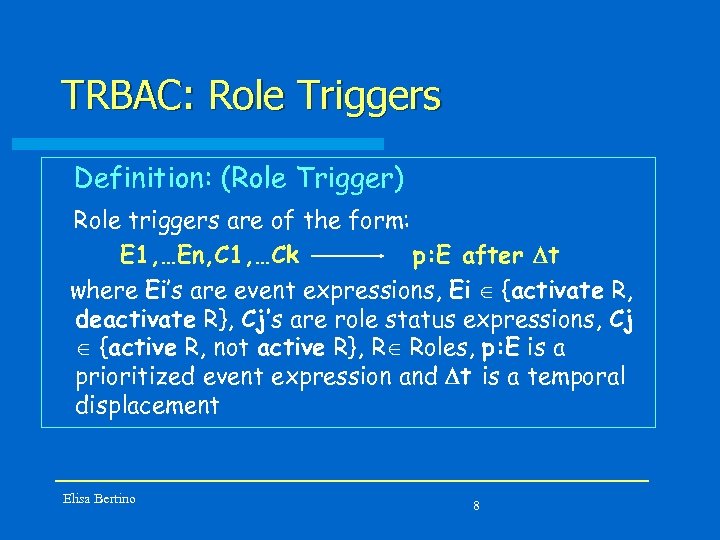 TRBAC: Role Triggers

Definition: (Role Trigger)

Role triggers are of the form:

E1,…En,C1,…Ck $\longrightarrow$ p:E after $\Delta$t

where Ei's are event expressions, Ei $\in$ {activate R, deactivate R}, Cj's are role status expressions, Cj $\in$ {active R, not active R}, R$\in$ Roles, p:E is a prioritized event expression and $\Delta$t is a temporal displacement

Elisa Bertino

8